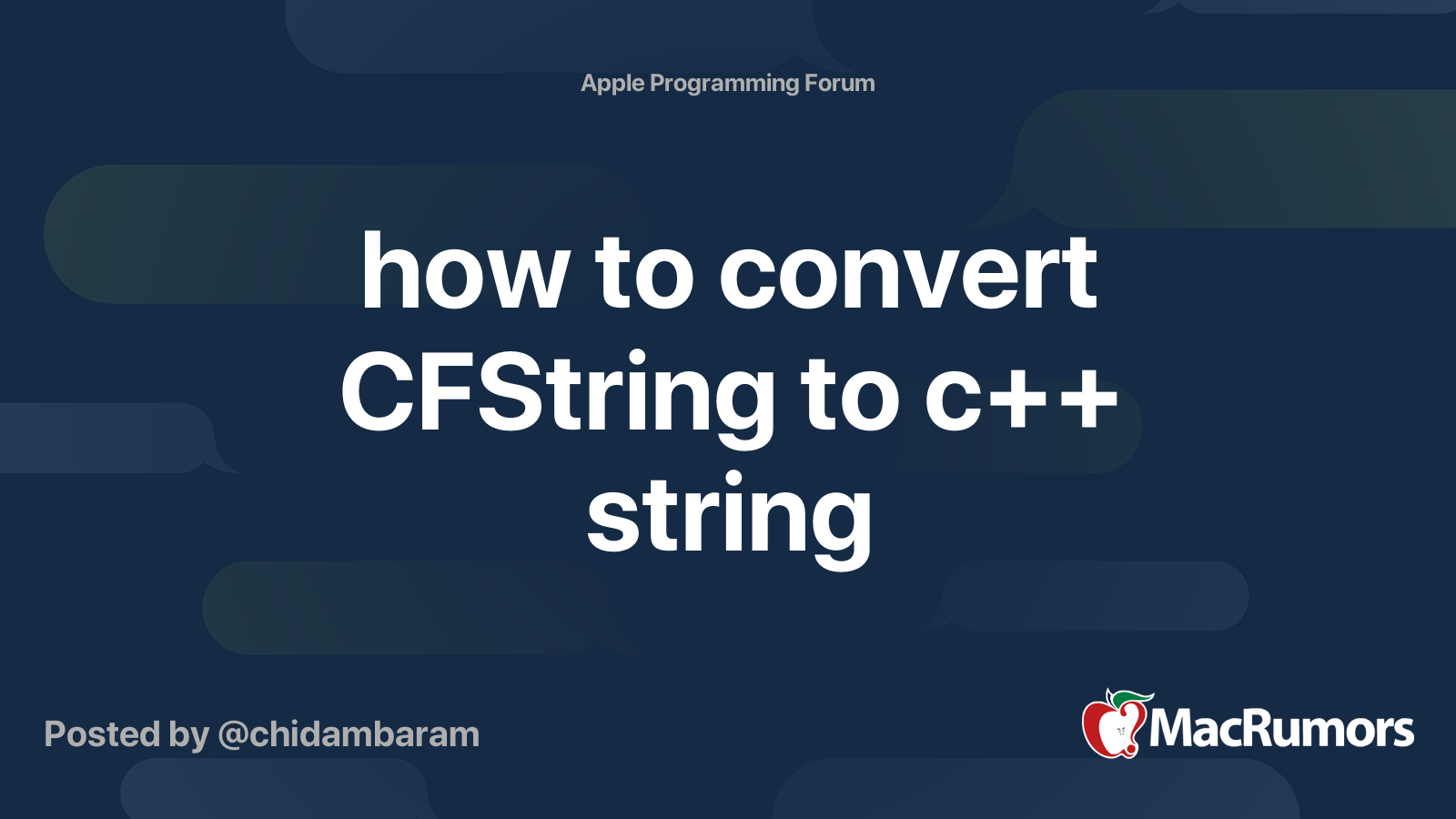 Apple Programming Forum

how to convert CFString to c++ string

Posted by @chidambaram

MacRumors